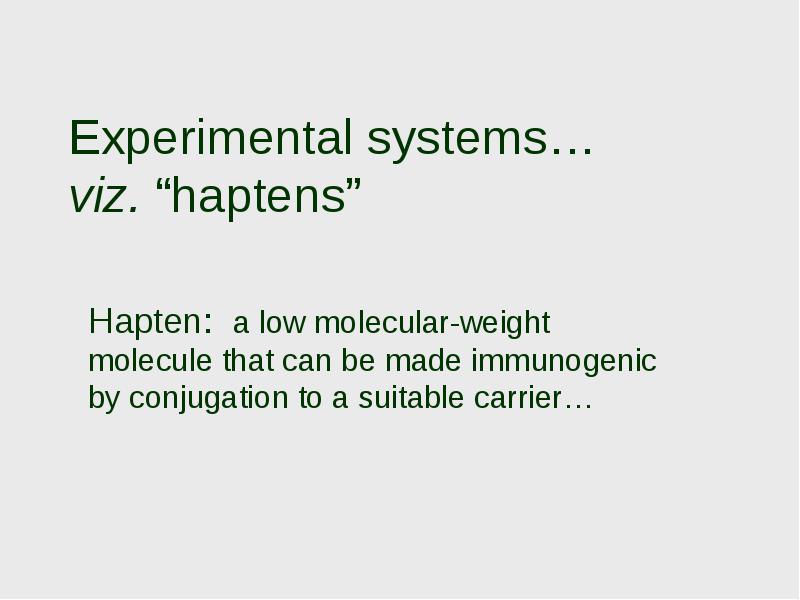 Experimental systems…
viz. “haptens”

Hapten: a low molecular-weight molecule that can be made immunogenic by conjugation to a suitable carrier…